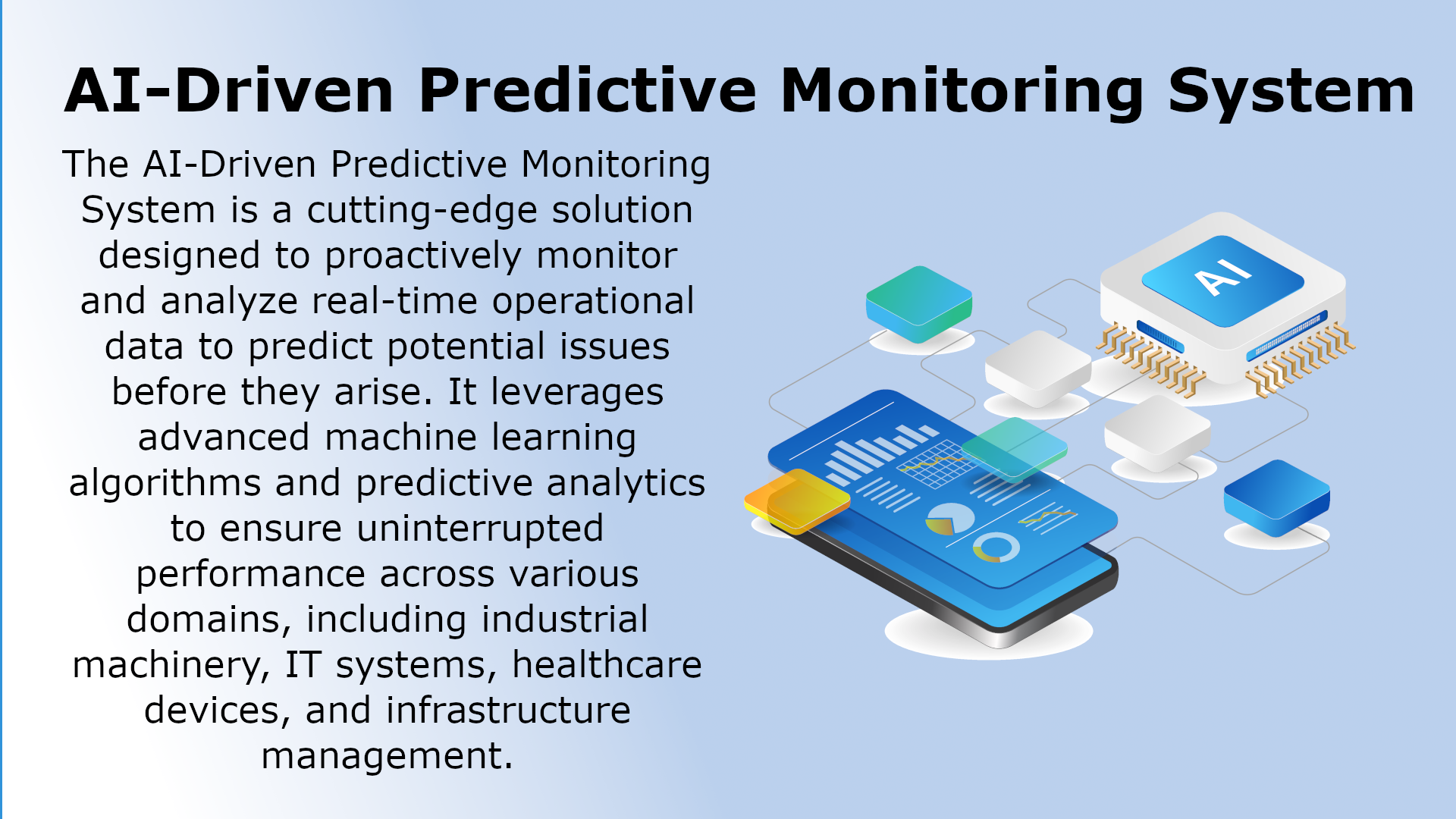 AI-Driven Predictive Monitoring System

The AI-Driven Predictive Monitoring System is a cutting-edge solution designed to proactively monitor and analyze real-time operational data to predict potential issues before they arise. It leverages advanced machine learning algorithms and predictive analytics to ensure uninterrupted performance across various domains, including industrial machinery, IT systems, healthcare devices, and infrastructure management.

AI